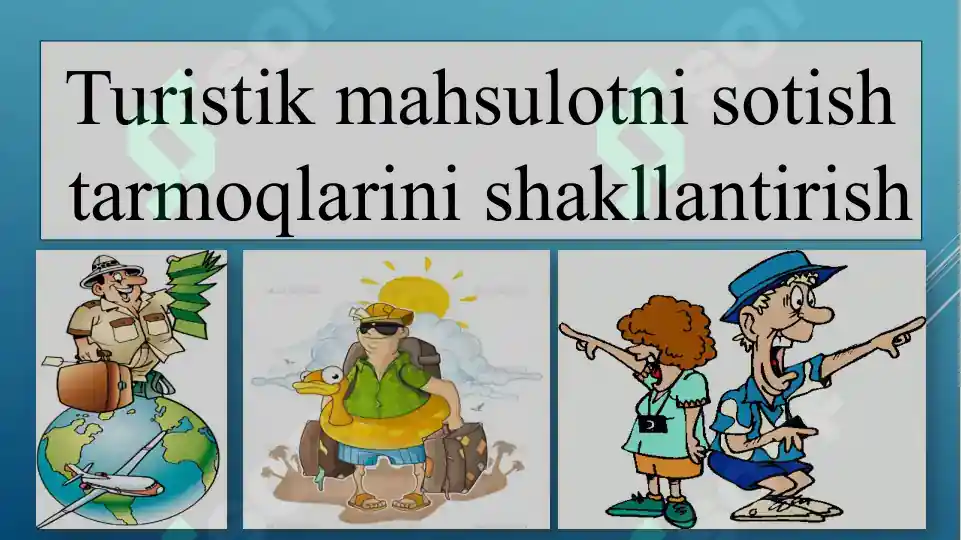 Turistik mahsulotni sotish tarmoqlarini shakllantirish